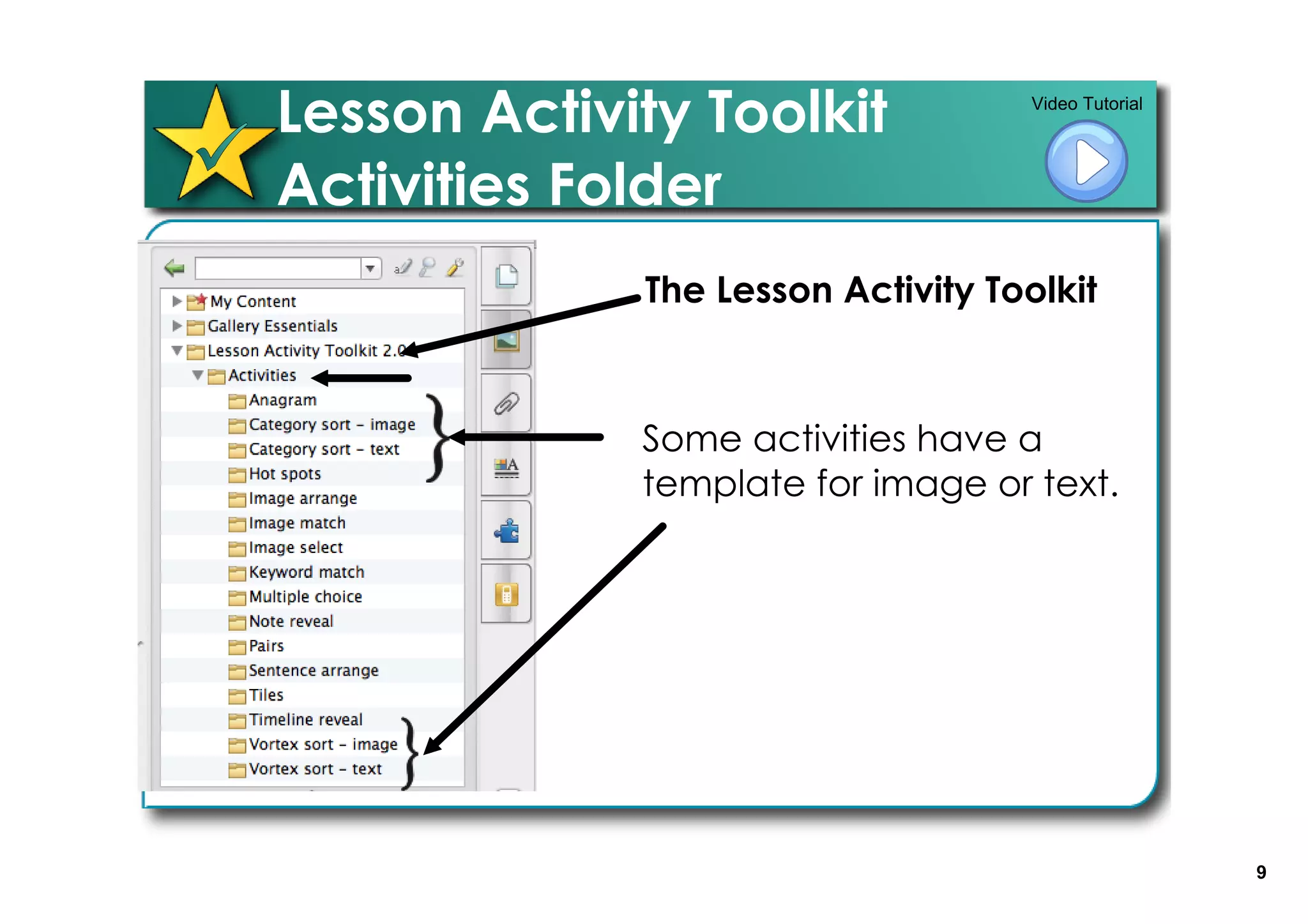 Lesson Activity Toolkit
Activities Folder

Video Tutorial

My Content
Gallery Essentials
Lesson Activity Toolkit 2.0
Activities
Anagram
Category sort – image
Category sort – text
Hot spots
Image arrange
Image match
Image select
Keyword match
Multiple choice
Note reveal
Pairs
Sentence arrange
Tiles
Timeline reveal
Vortex sort – image
Vortex sort – text

The Lesson Activity Toolkit

Some activities have a template for image or text.

9